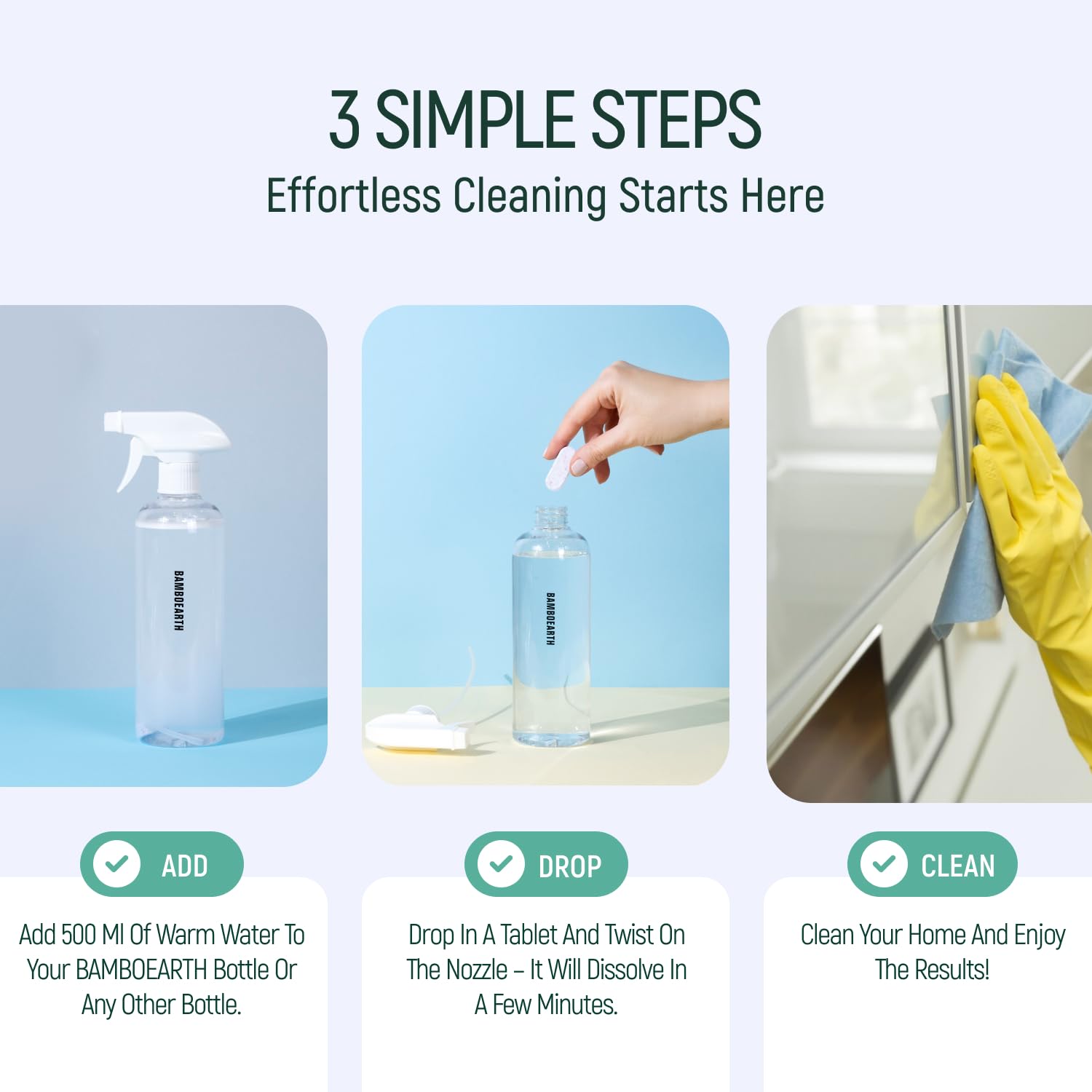 3 SIMPLE STEPS
Effortless Cleaning Starts Here

BAMBOEARTH

BAMBOEARTH

ADD
Add 500 Ml Of Warm Water To Your BAMBOEARTH Bottle Or Any Other Bottle.

DROP
Drop In A Tablet And Twist On The Nozzle – It Will Dissolve In A Few Minutes.

CLEAN
Clean Your Home And Enjoy The Results!